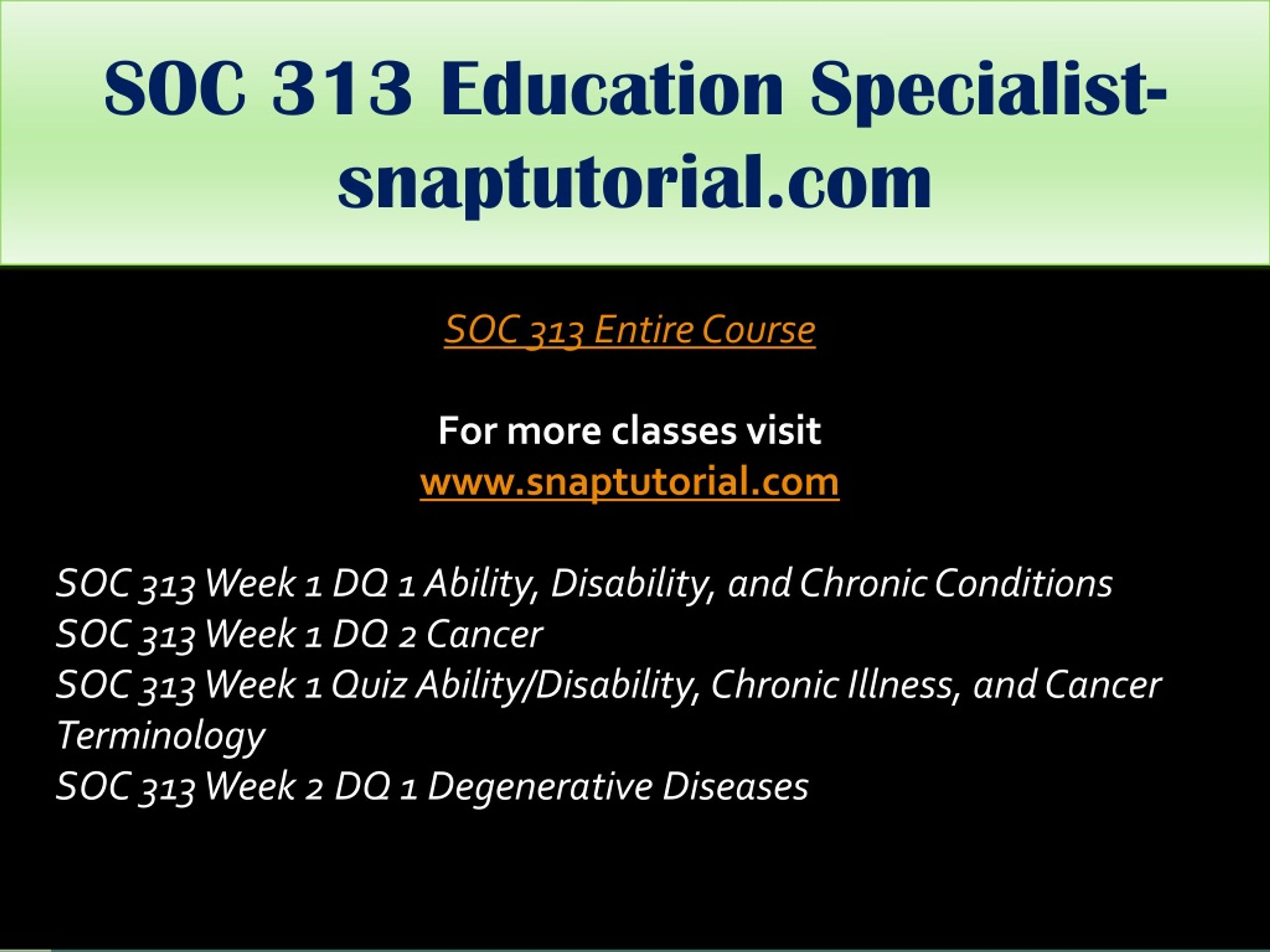 SOC 313 Education Specialist-snaptutorial.com

SOC 313 Entire Course

For more classes visit
www.snaptutorial.com

SOC 313 Week 1 DQ 1 Ability, Disability, and Chronic Conditions
SOC 313 Week 1 DQ 2 Cancer
SOC 313 Week 1 Quiz Ability/Disability, Chronic Illness, and Cancer Terminology
SOC 313 Week 2 DQ 1 Degenerative Diseases